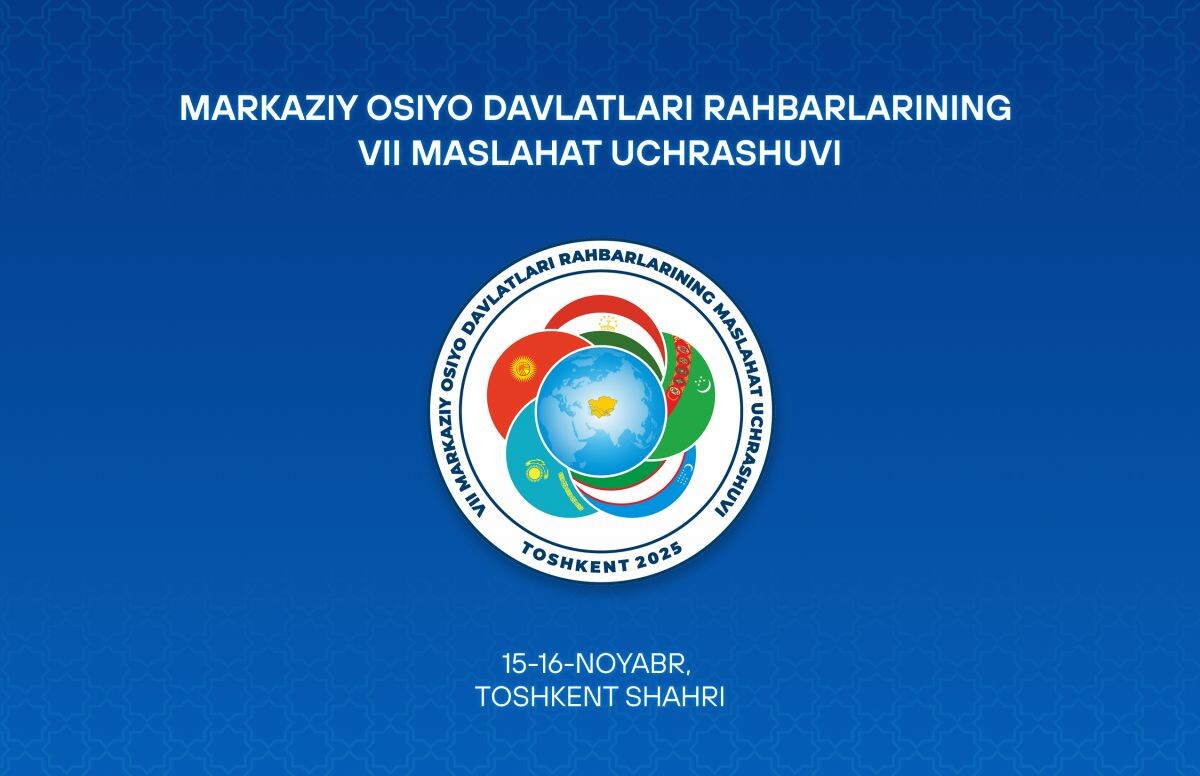 MARKAZIY OSIYO DAVLATLARI RAHBARLARINING
VII MASLAHAT UCHRASHUVI

VII MARKAZIY OSIYO DAVLATLARI RAHBARLARINING MASLAHAT UCHRASHUVI

TOSHKENT 2025

15-16-NOYABR,
TOSHKENT SHAHRI